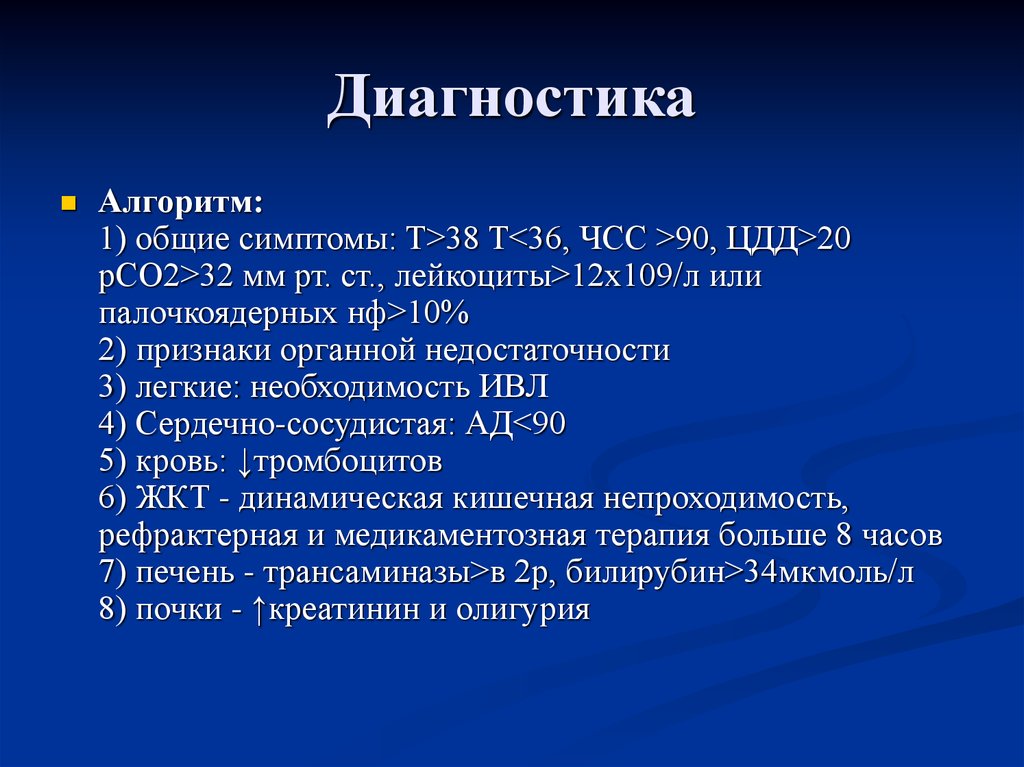 Диагностика

Алгоритм:
1) общие симптомы: Т>38 Т<36, ЧСС >90, ЦДД>20 рСО2>32 мм рт. ст., лейкоциты>12х109/л или палочкоядерных нф>10%
2) признаки органной недостаточности
3) легкие: необходимость ИВЛ
4) Сердечно-сосудистая: АД<90
5) кровь: ↓тромбоцитов
6) ЖКТ - динамическая кишечная непроходимость, рефрактерная и медикаментозная терапия больше 8 часов
7) печень - трансаминазы>в 2р, билирубин>34мкмоль/л
8) почки - ↑креатинин и олигурия